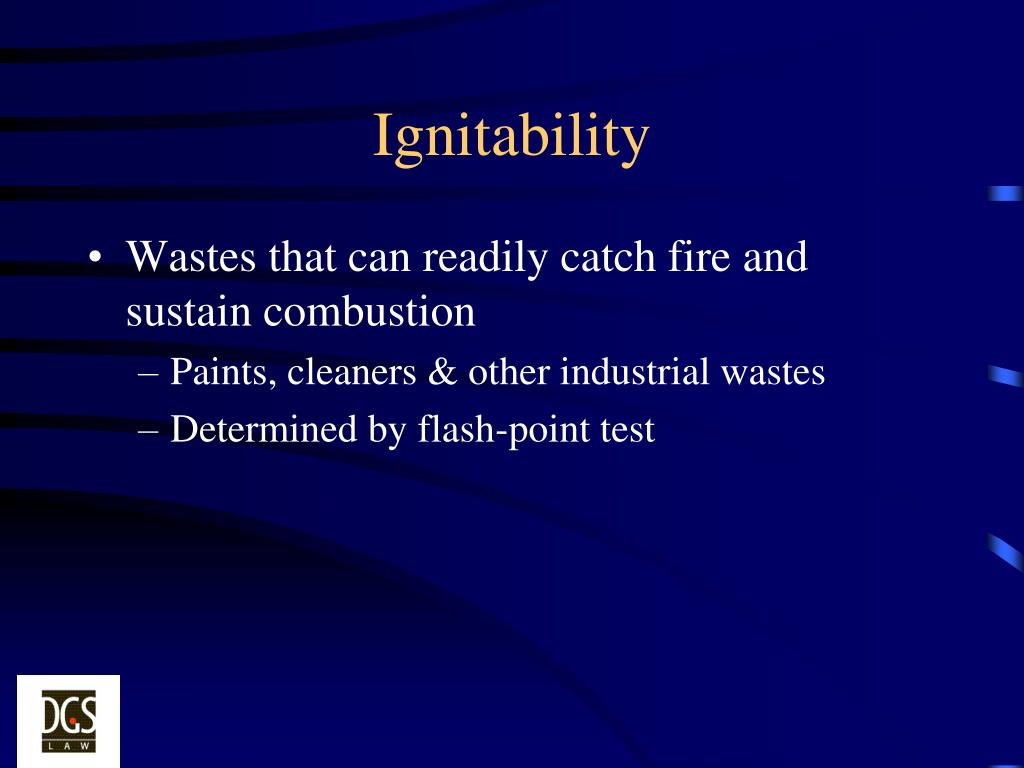 Ignitability

• Wastes that can readily catch fire and sustain combustion
– Paints, cleaners & other industrial wastes
– Determined by flash-point test

DGS
LAW